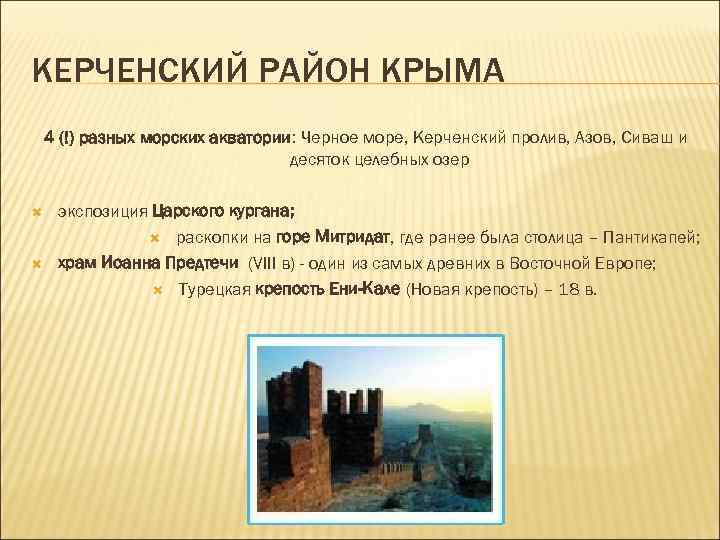 КЕРЧЕНСКИЙ РАЙОН КРЫМА

4 (!) разных морских акватории: Черное море, Керченский пролив, Азов, Сиваш и десяток целебных озер

экспозиция Царского кургана;

раскопки на горе Митридат, где ранее была столица – Пантикапей;

храм Иоанна Предтечи (VIII в) - один из самых древних в Восточной Европе;

Турецкая крепость Ени-Кале (Новая крепость) – 18 в.